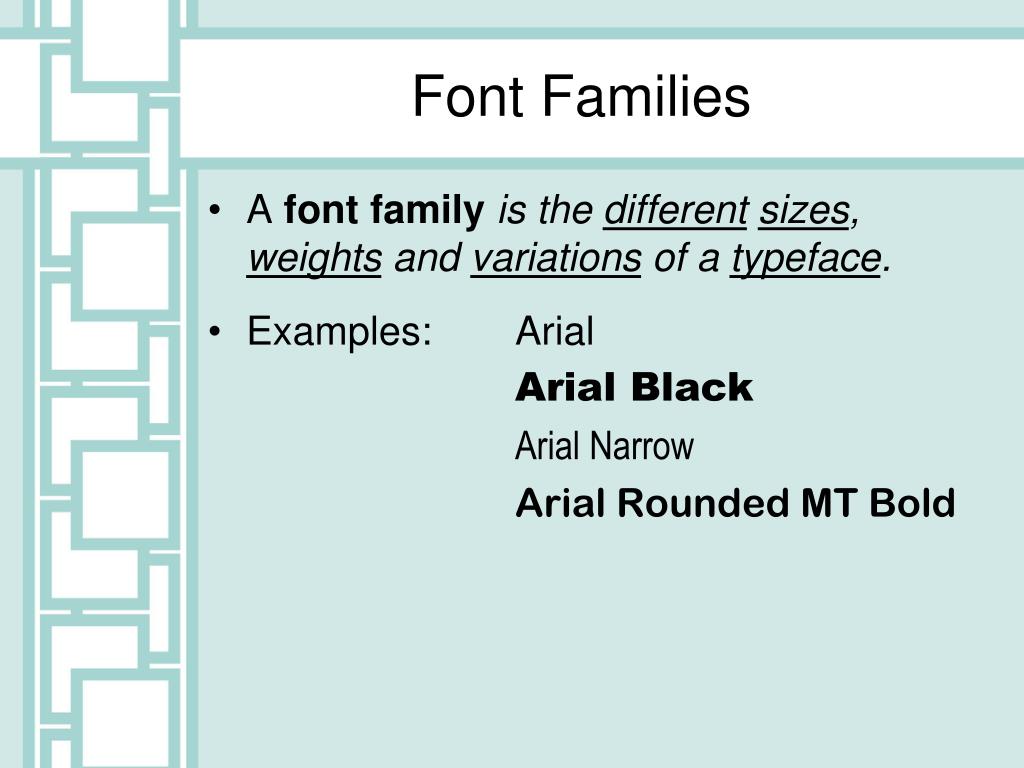 Font Families

• A font family is the different sizes, weights and variations of a typeface.

• Examples: Arial
Arial Black
Arial Narrow
Arial Rounded MT Bold